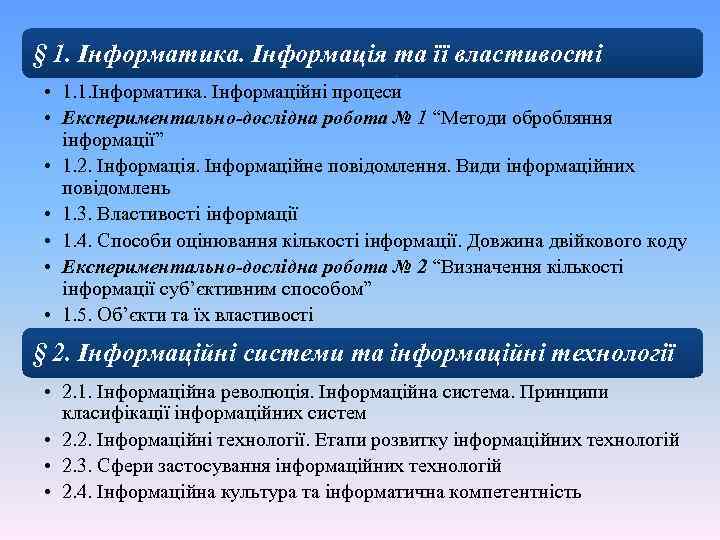 § 1. Інформатика. Інформація та її властивості

• 1.1.Інформатика. Інформаційні процеси
• Експериментально-дослідна робота № 1 “Методи обробляння інформації”
• 1.2. Інформація. Інформаційне повідомлення. Види інформаційних повідомлень
• 1.3. Властивості інформації
• 1.4. Способи оцінювання кількості інформації. Довжина двійкового коду
• Експериментально-дослідна робота № 2 “Визначення кількості інформації суб’єктивним способом”
• 1.5. Об’єкти та їх властивості

§ 2. Інформаційні системи та інформаційні технології

• 2.1. Інформаційна революція. Інформаційна система. Принципи класифікації інформаційних систем
• 2.2. Інформаційні технології. Етапи розвитку інформаційних технологій
• 2.3. Сфери застосування інформаційних технологій
• 2.4. Інформаційна культура та інформатична компетентність